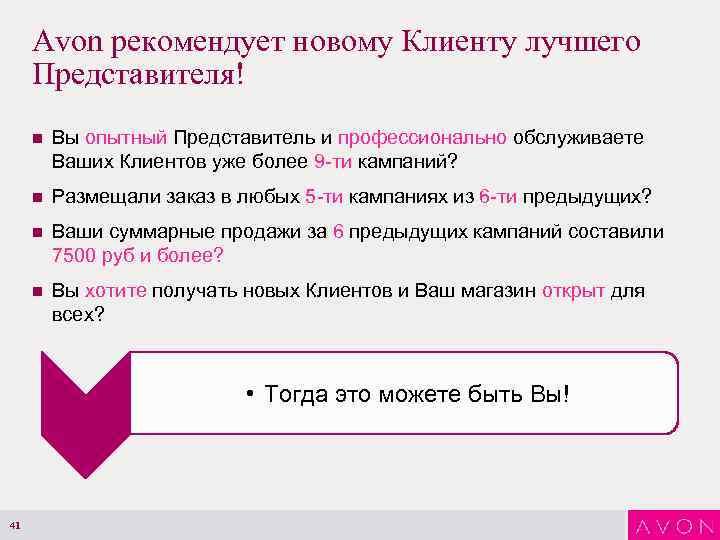 Avon рекомендует новому Клиенту лучшего Представителя!

■ Вы опытный Представитель и профессионально обслуживаете Ваших Клиентов уже более 9-ти кампаний?

■ Размещали заказ в любых 5-ти кампаниях из 6-ти предыдущих?

■ Ваши суммарные продажи за 6 предыдущих кампаний составили 7500 руб и более?

■ Вы хотите получать новых Клиентов и Ваш магазин открыт для всех?

• Тогда это можете быть Вы!

41

AVON